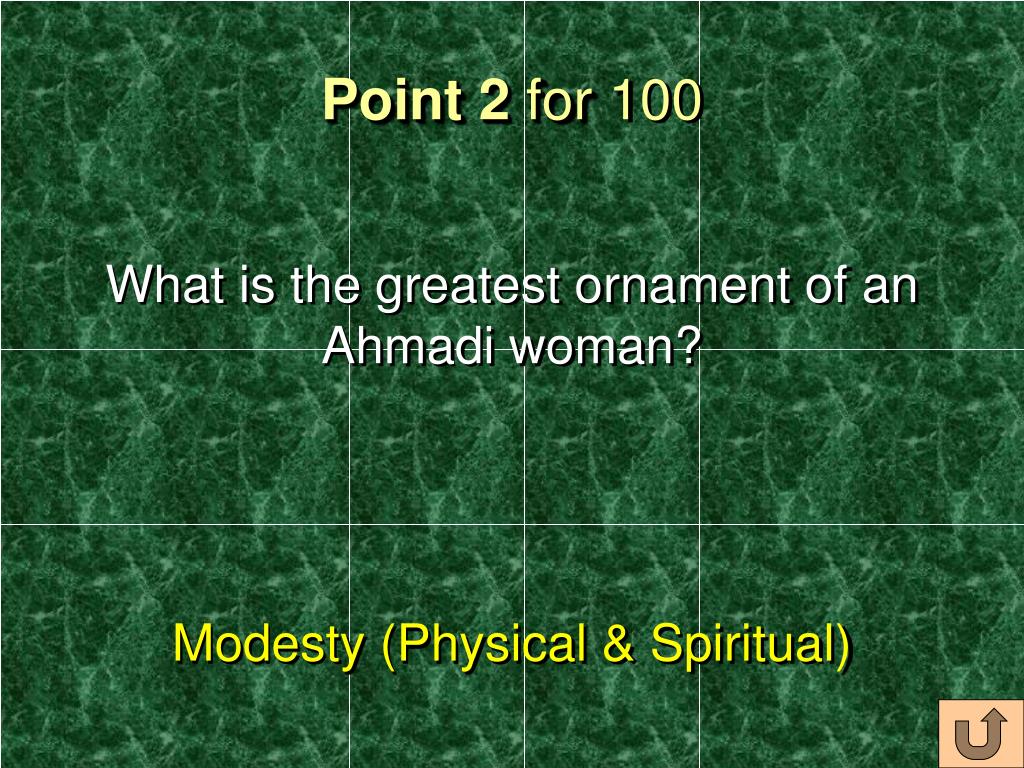 Point 2 for 100

What is the greatest ornament of an Ahmadi woman?

Modesty (Physical & Spiritual)